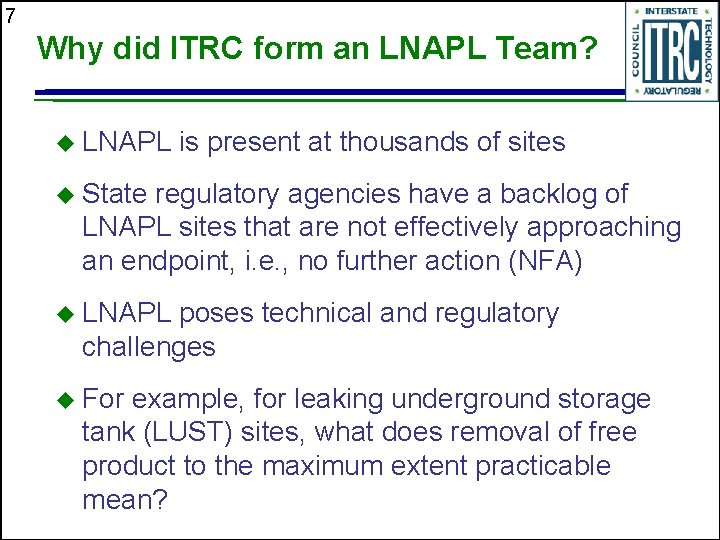 7

Why did ITRC form an LNAPL Team?

INTERSTATE TECHNOLOGY REGULATORY COUNCIL ITRC

◆ LNAPL is present at thousands of sites

◆ State regulatory agencies have a backlog of LNAPL sites that are not effectively approaching an endpoint, i.e., no further action (NFA)

◆ LNAPL poses technical and regulatory challenges

◆ For example, for leaking underground storage tank (LUST) sites, what does removal of free product to the maximum extent practicable mean?